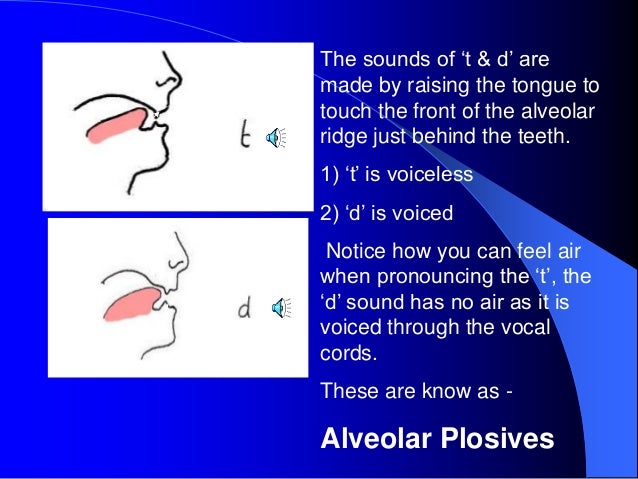 t

d

The sounds of ‘t & d’ are made by raising the tongue to touch the front of the alveolar ridge just behind the teeth.

1) ‘t’ is voiceless

2) ‘d’ is voiced

Notice how you can feel air when pronouncing the ‘t’, the ‘d’ sound has no air as it is voiced through the vocal cords.

These are know as -

Alveolar Plosives